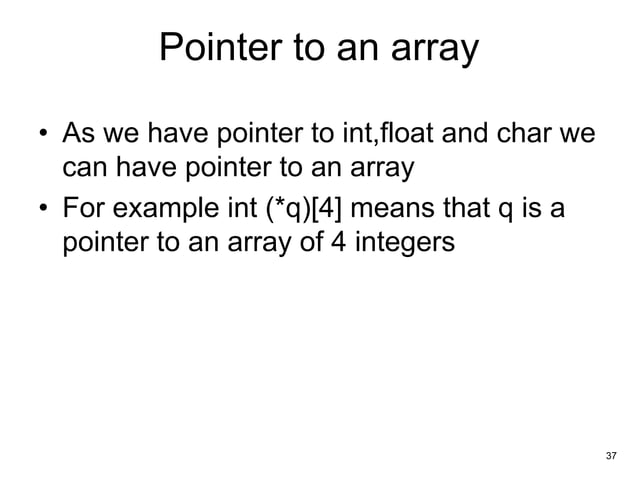 Pointer to an array

• As we have pointer to int,float and char we can have pointer to an array
• For example int (*q)[4] means that q is a pointer to an array of 4 integers

37